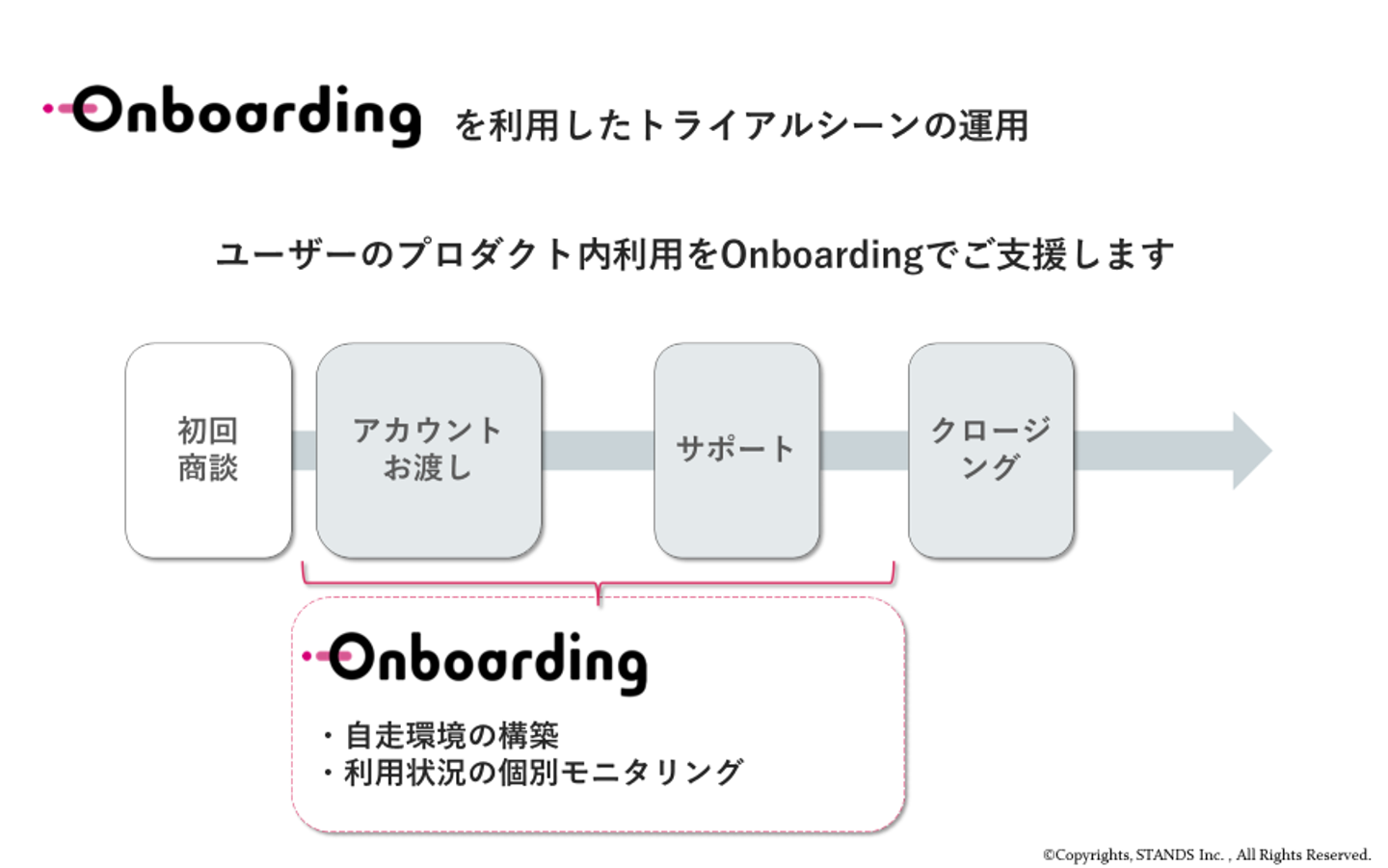 Onboarding を利用したトライアルシーンの運用

ユーザーのプロダクト内利用をOnboardingでご支援します

初回商談

アカウントお渡し

サポート

クロージング

Onboarding

・自走環境の構築
・利用状況の個別モニタリング

©Copyrights, STANDS Inc. , All Rights Reserved.